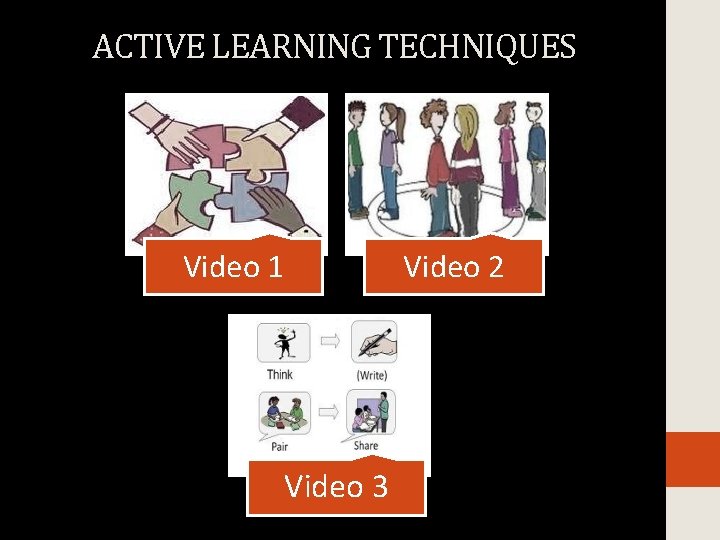 ACTIVE LEARNING TECHNIQUES

Video 1

Video 2

Think

(Write)

Pair

Share

Video 3